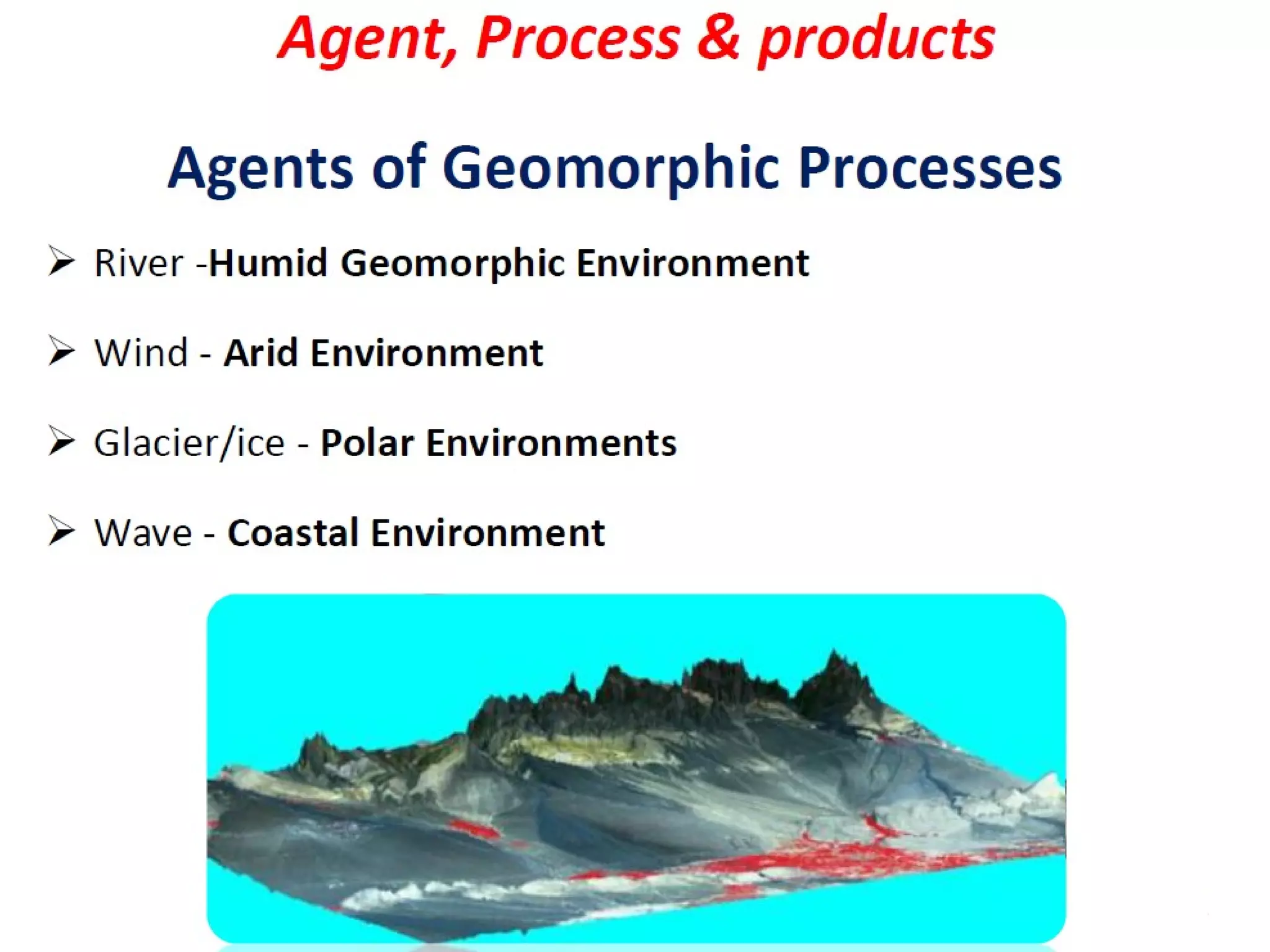 Agent, Process & products

Agents of Geomorphic Processes

➢ River -Humid Geomorphic Environment

➢ Wind - Arid Environment

➢ Glacier/ice - Polar Environments

➢ Wave - Coastal Environment